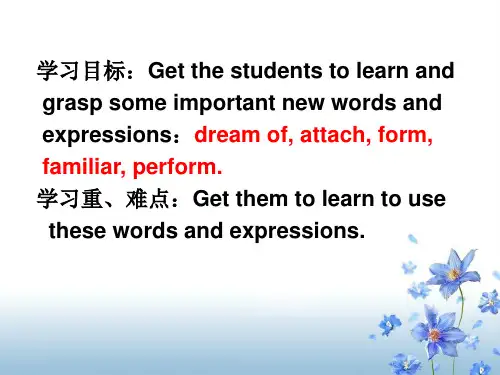 学习目标：Get the students to learn and grasp some important new words and expressions：dream of, attach, form, familiar, perform.
学习重、难点：Get them to learn to use these words and expressions.